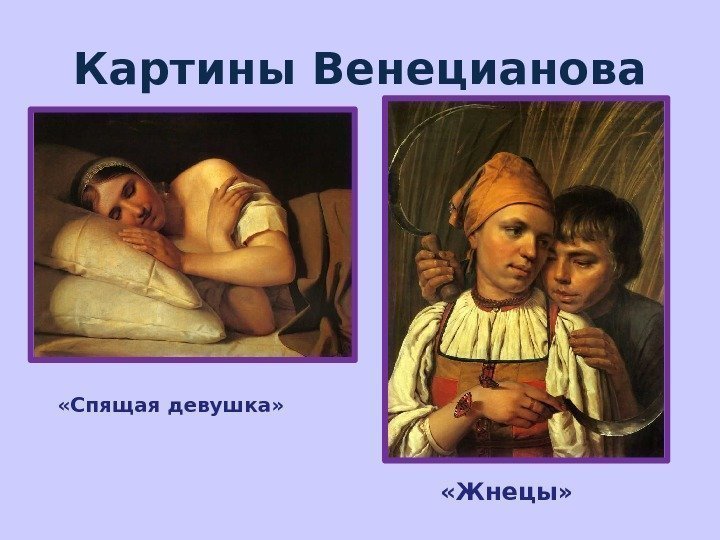 Картины Венецианова

«Спящая девушка»

«Жнецы»